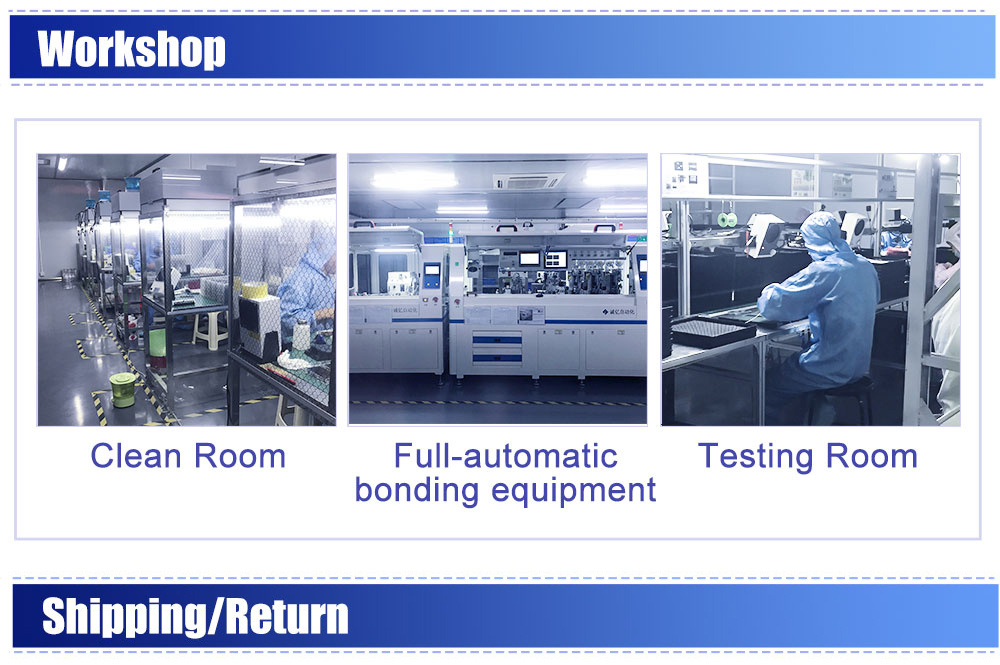 Workshop

Clean Room

Full-automatic bonding equipment

Testing Room

Shipping/Return